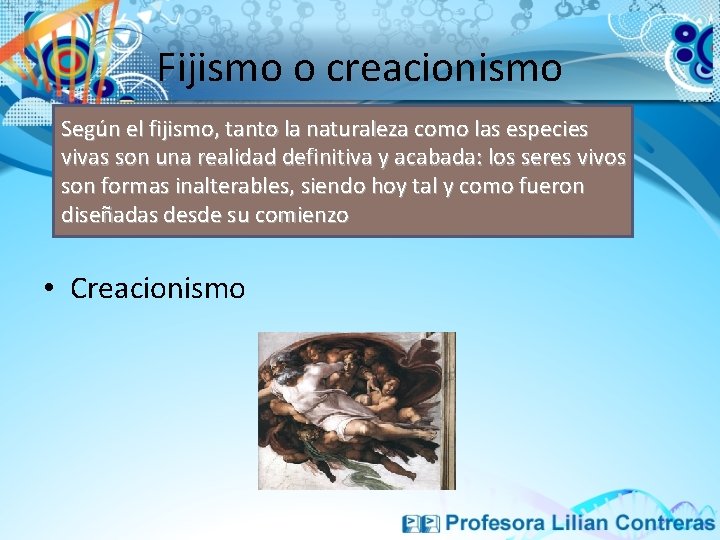 Fijismo o creacionismo

Según el fijismo, tanto la naturaleza como las especies vivas son una realidad definitiva y acabada: los seres vivos son formas inalterables, siendo hoy tal y como fueron diseñadas desde su comienzo

• Creacionismo

Profesora Lilian Contreras